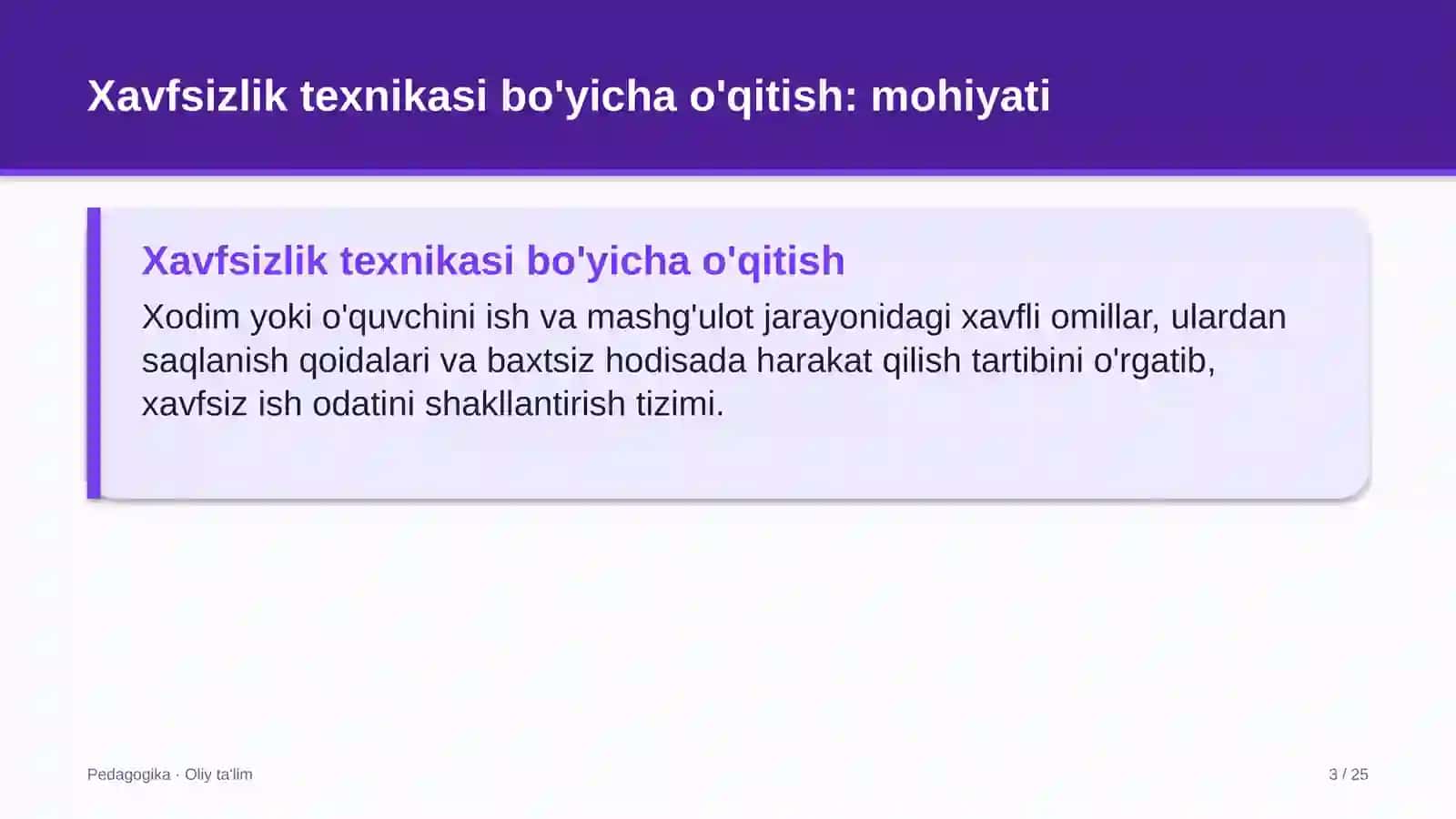 Xavfsizlik texnikasi bo'yicha o'qitish: mohiyati

Xavfsizlik texnikasi bo'yicha o'qitish

Xodim yoki o'quvchini ish va mashg'ulot jarayonidagi xavfli omillar, ulardan saqlanish qoidalari va baxtsiz hodisada harakat qilish tartibini o'rgatib, xavfsiz ish odatini shakllantirish tizimi.

Pedagogika · Oliy ta'lim

3 / 25